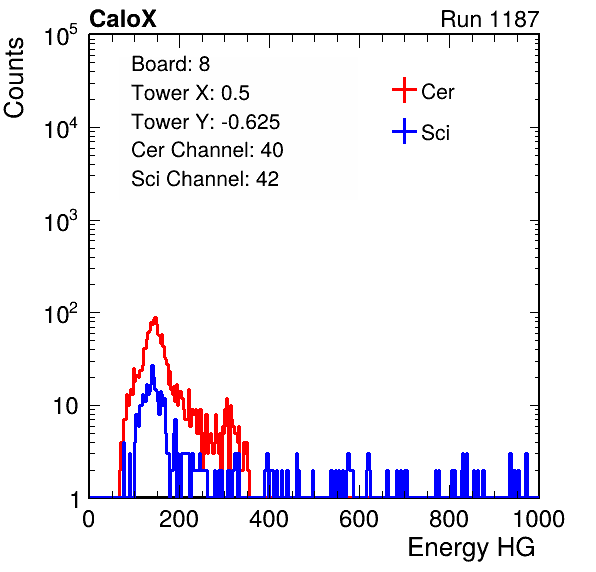 CaloX

Run 1187

Counts

$10^5$

$10^4$

$10^3$

$10^2$

10

1

Board: 8
Tower X: 0.5
Tower Y: -0.625
Cer Channel: 40
Sci Channel: 42

Cer

Sci

0

200

400

600

800

1000

Energy HG